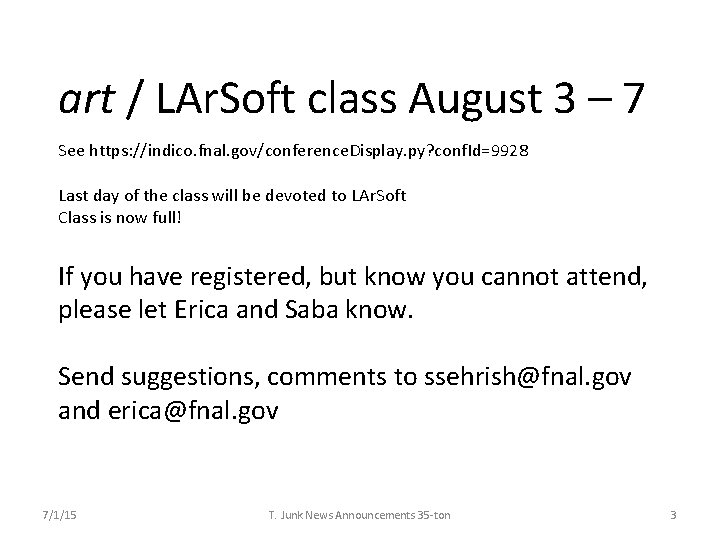 art / LArSoft class August 3 – 7

See https://indico.fnal.gov/conferenceDisplay.py?confId=9928

Last day of the class will be devoted to LArSoft
Class is now full!

If you have registered, but know you cannot attend, please let Erica and Saba know.

Send suggestions, comments to ssehrish@fnal.gov and erica@fnal.gov

7/1/15 T. Junk News Announcements 35-ton 3